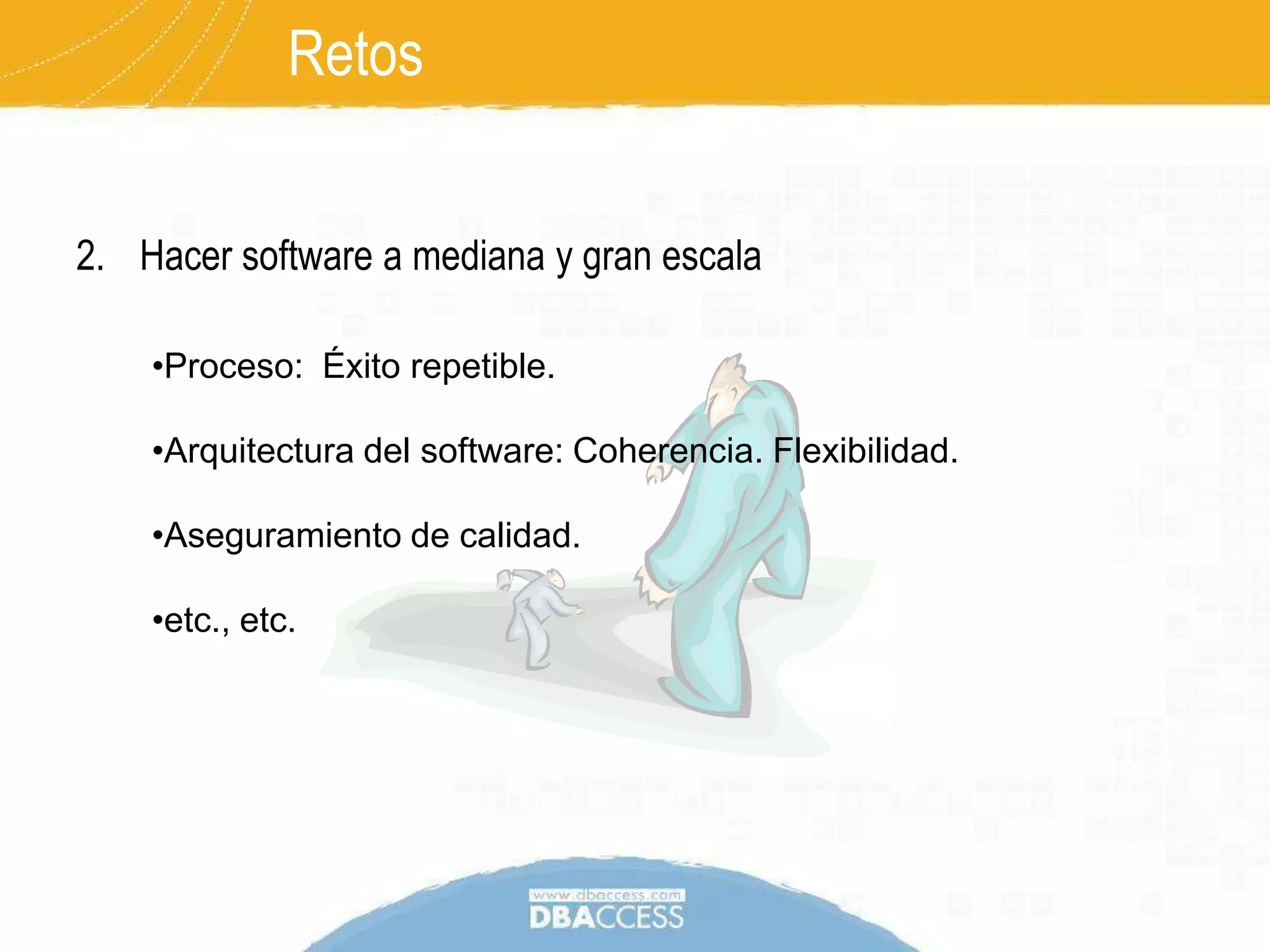 Retos

2. Hacer software a mediana y gran escala

•Proceso: Éxito repetible.

•Arquitectura del software: Coherencia. Flexibilidad.

•Aseguramiento de calidad.

•etc., etc.

www.dbaccess.com
DBACCESS